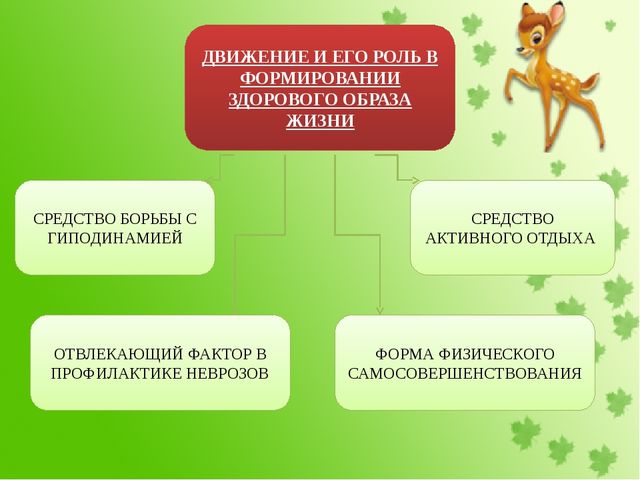 ДВИЖЕНИЕ И ЕГО РОЛЬ В ФОРМИРОВАНИИ ЗДОРОВОГО ОБРАЗА ЖИЗНИ

СРЕДСТВО БОРЬБЫ С ГИПОДИНАМИЕЙ

СРЕДСТВО АКТИВНОГО ОТДЫХА

ОТВЛЕКАЮЩИЙ ФАКТОР В ПРОФИЛАКТИКЕ НЕВРОЗОВ

ФОРМА ФИЗИЧЕСКОГО САМОСОВЕРШЕНСТВОВАНИЯ